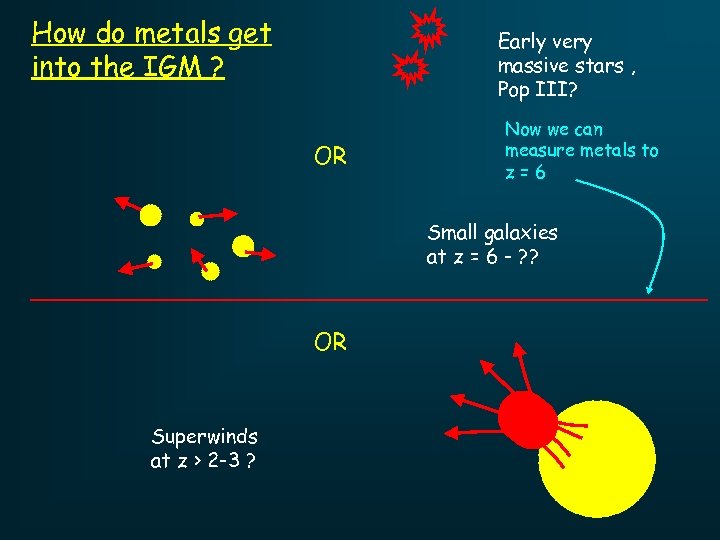 How do metals get into the IGM ?

Early very massive stars , Pop III?

Now we can measure metals to z = 6

OR

Small galaxies at z = 6 - ??

OR

Superwinds at z > 2-3 ?